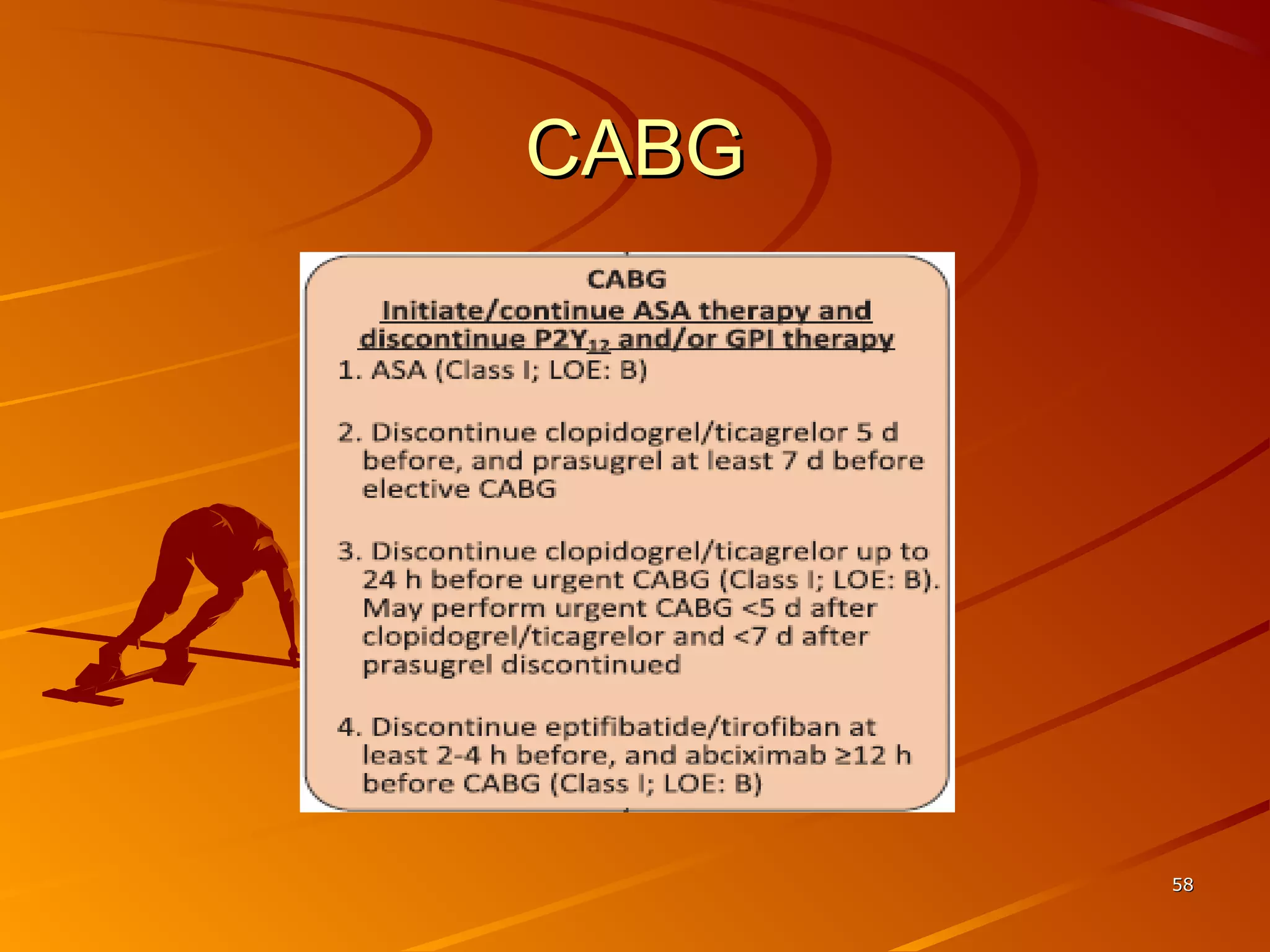 CABG

CABG

Initiate/continue ASA therapy and discontinue $P2Y_{12}$ and/or GPI therapy

1. ASA (Class I; LOE: B)

2. Discontinue clopidogrel/ticagrelor 5 d before, and prasugrel at least 7 d before elective CABG

3. Discontinue clopidogrel/ticagrelor up to 24 h before urgent CABG (Class I; LOE: B). May perform urgent CABG <5 d after clopidogrel/ticagrelor and <7 d after prasugrel discontinued

4. Discontinue eptifibatide/tirofiban at least 2-4 h before, and abciximab ≥12 h before CABG (Class I; LOE: B)

58